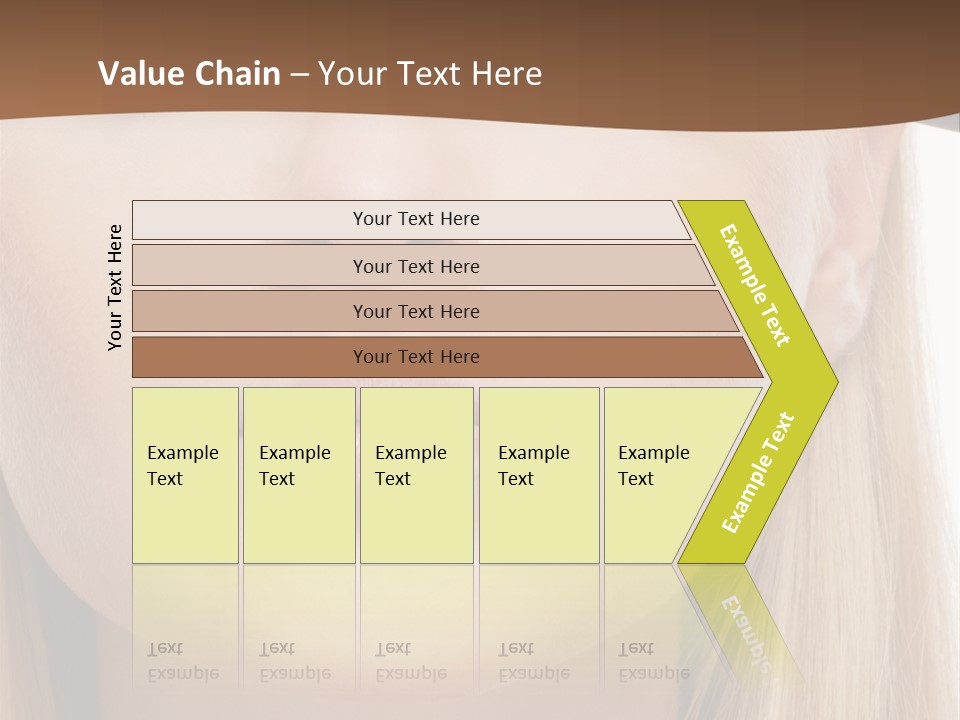 Value Chain – Your Text Here

Your Text Here

Your Text Here

Your Text Here

Your Text Here

Your Text Here

Example Text

Example Text

Example Text

Example Text

Example Text

Example Text

Example Text